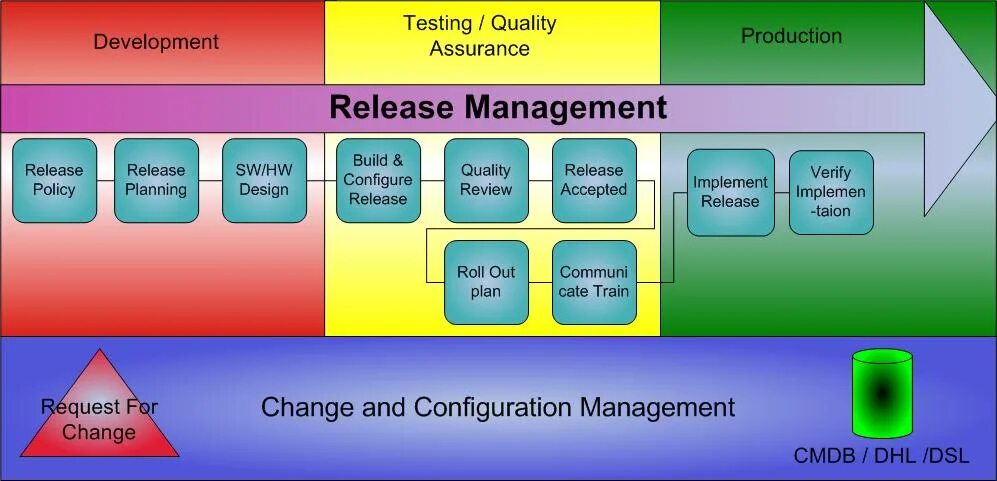 Development

Testing / Quality Assurance

Production

Release Management

Release Policy

Release Planning

SW/HW Design

Build & Configure Release

Quality Review

Release Accepted

Roll Out plan

Communi cate Train

Implement Release

Verify Implemen -taion

Request For Change

Change and Configuration Management

CMDB / DHL /DSL